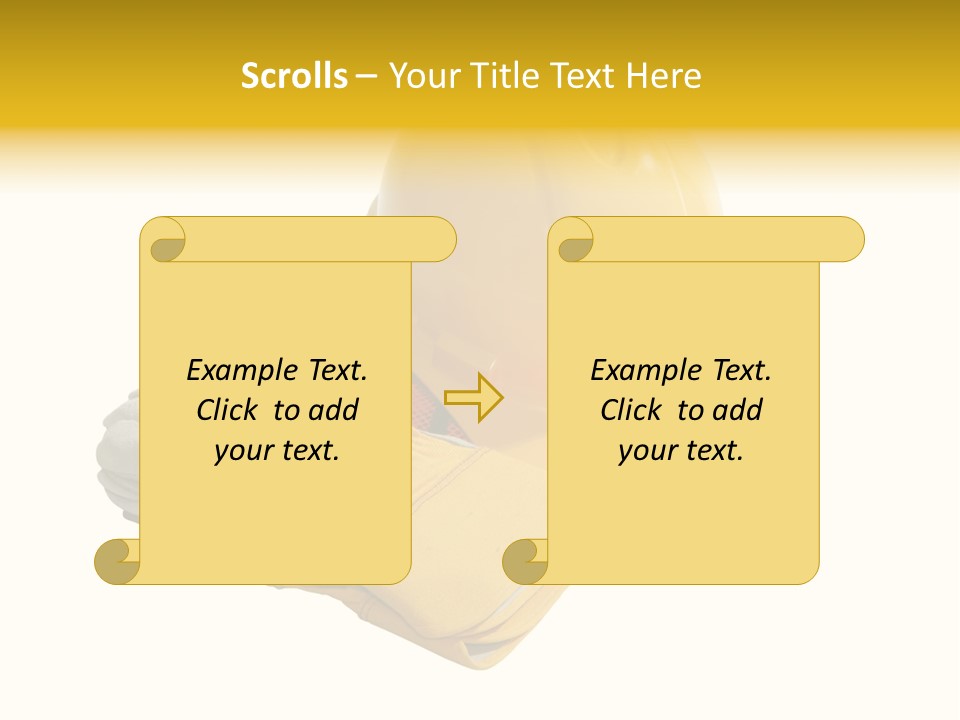 Scrolls – Your Title Text Here

Example Text. Click to add your text.

Example Text. Click to add your text.